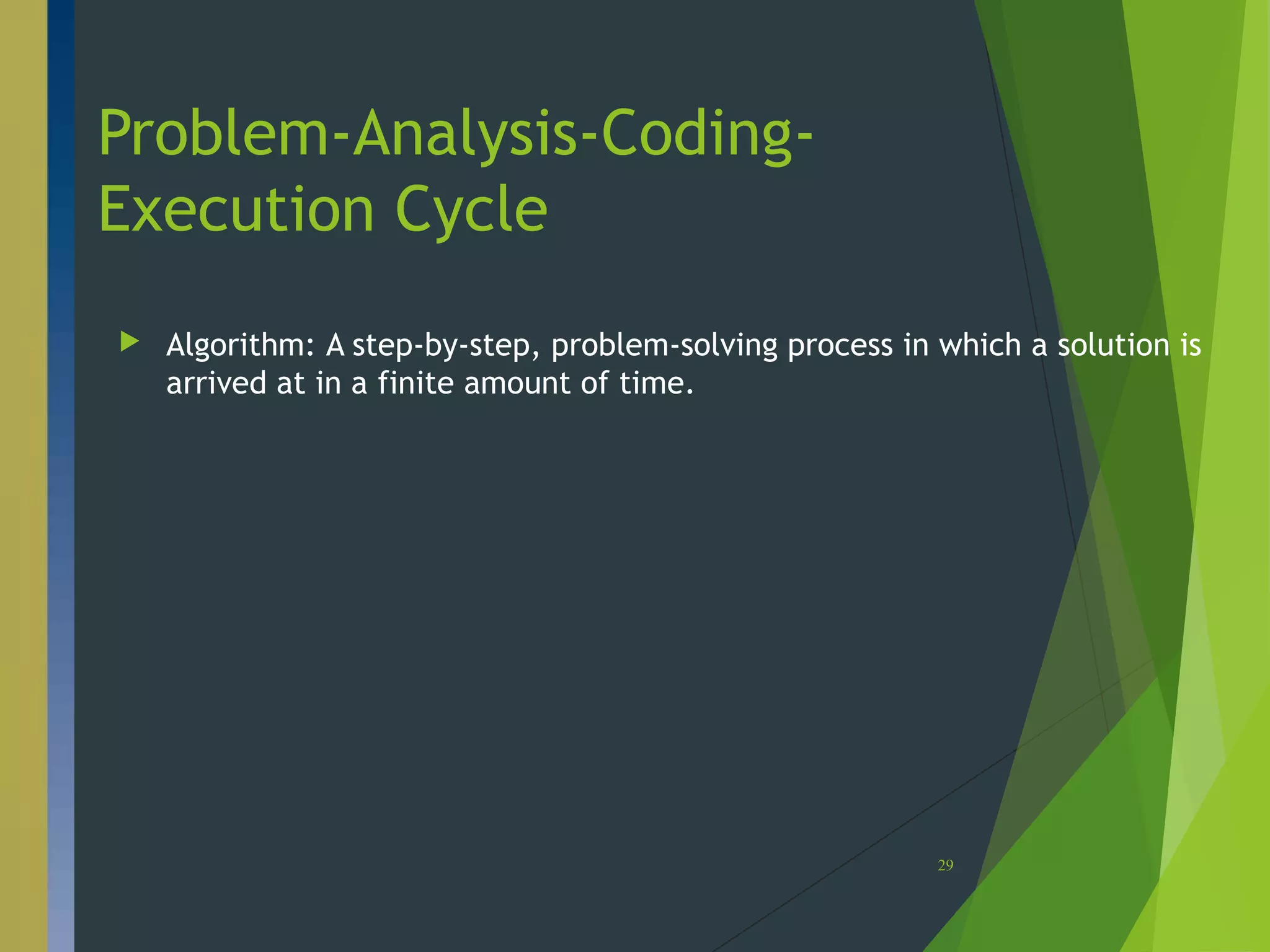 Problem-Analysis-Coding-Execution Cycle

Algorithm: A step-by-step, problem-solving process in which a solution is arrived at in a finite amount of time.

29